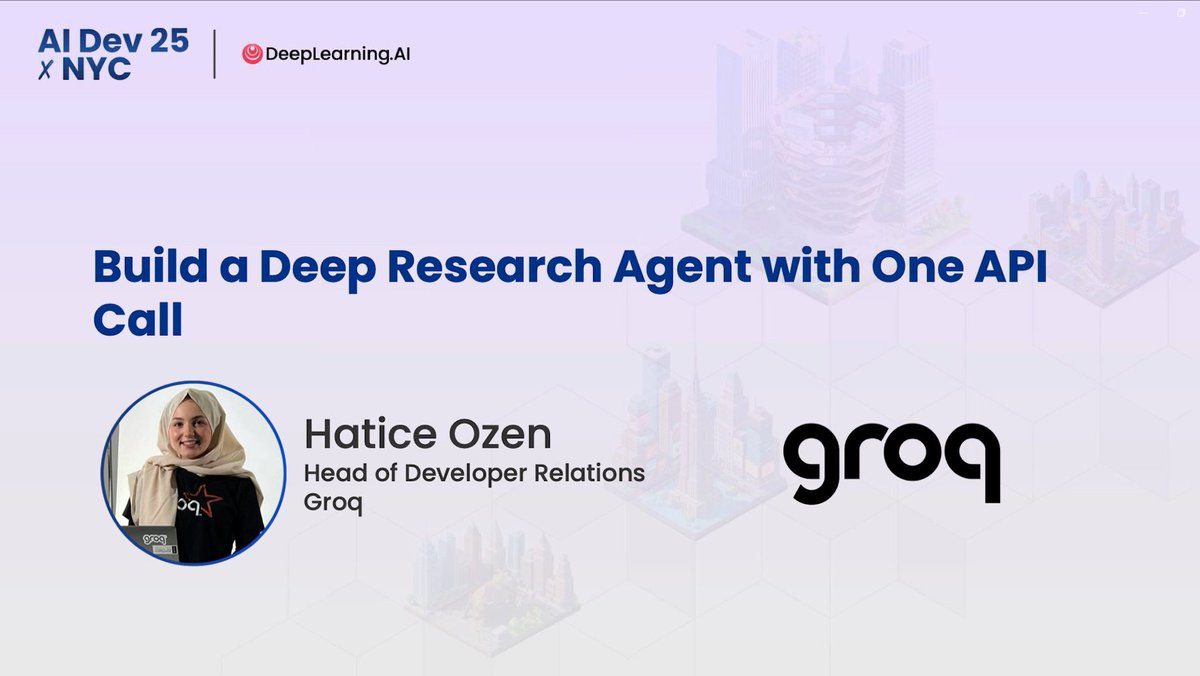 AI Dev 25
x NYC

DeepLearning.AI

Build a Deep Research Agent with One API Call

Hatice Ozen
Head of Developer Relations
Groq

groq